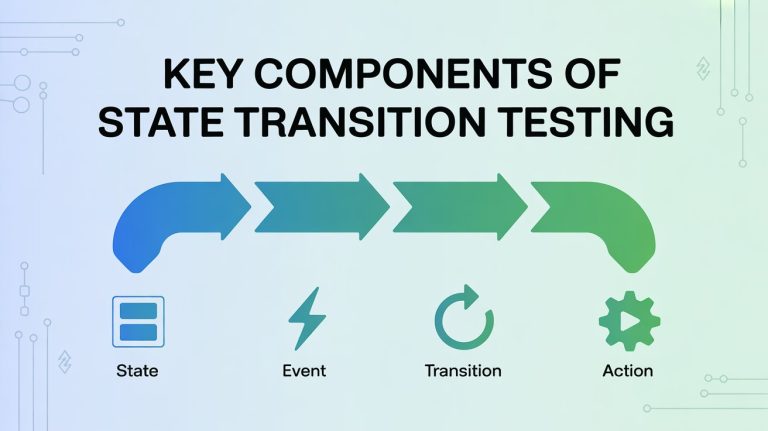 KEY COMPONENTS OF STATE TRANSITION TESTING

State

Event

Transition

Action